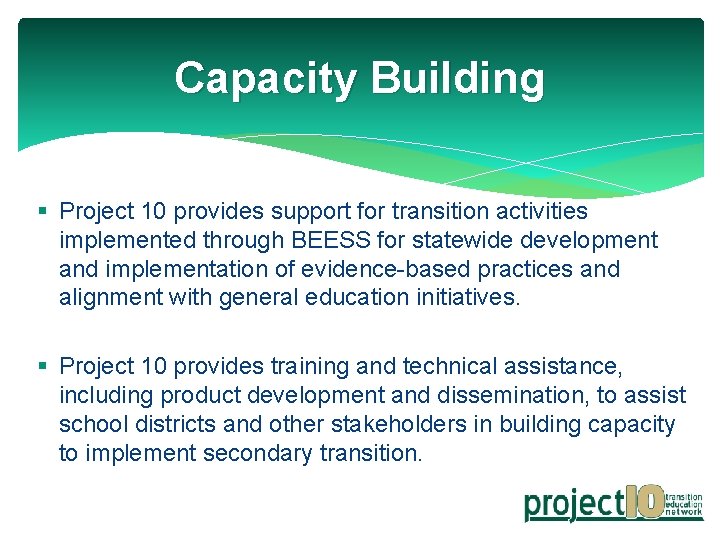 Capacity Building

▪ Project 10 provides support for transition activities implemented through BEESS for statewide development and implementation of evidence-based practices and alignment with general education initiatives.

▪ Project 10 provides training and technical assistance, including product development and dissemination, to assist school districts and other stakeholders in building capacity to implement secondary transition.

project10 transition education network